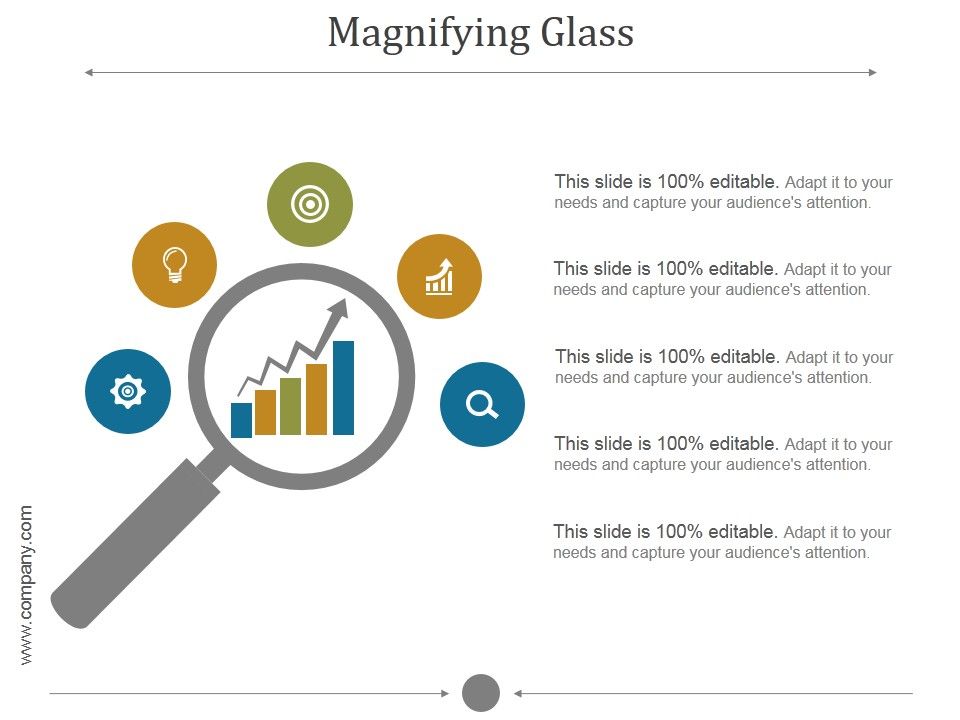 Magnifying Glass

This slide is 100% editable. Adapt it to your needs and capture your audience's attention.

This slide is 100% editable. Adapt it to your needs and capture your audience's attention.

This slide is 100% editable. Adapt it to your needs and capture your audience's attention.

This slide is 100% editable. Adapt it to your needs and capture your audience's attention.

This slide is 100% editable. Adapt it to your needs and capture your audience's attention.

www.company.com